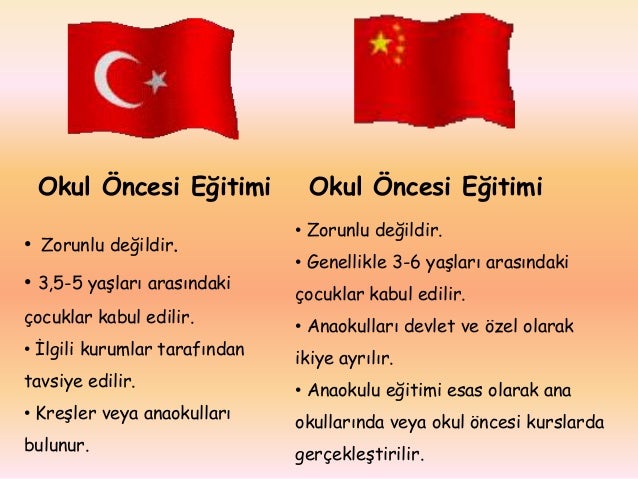 Okul Öncesi Eğitimi

• Zorunlu değildir.
• 3,5-5 yaşları arasındaki çocuklar kabul edilir.
• İlgili kurumlar tarafından tavsiye edilir.
• Kreşler veya anaokulları bulunur.

Okul Öncesi Eğitimi

• Zorunlu değildir.
• Genellikle 3-6 yaşları arasındaki çocuklar kabul edilir.
• Anaokulları devlet ve özel olarak ikiye ayrılır.
• Anaokulu eğitimi esas olarak ana okullarında veya okul öncesi kurslarda gerçekleştirilir.